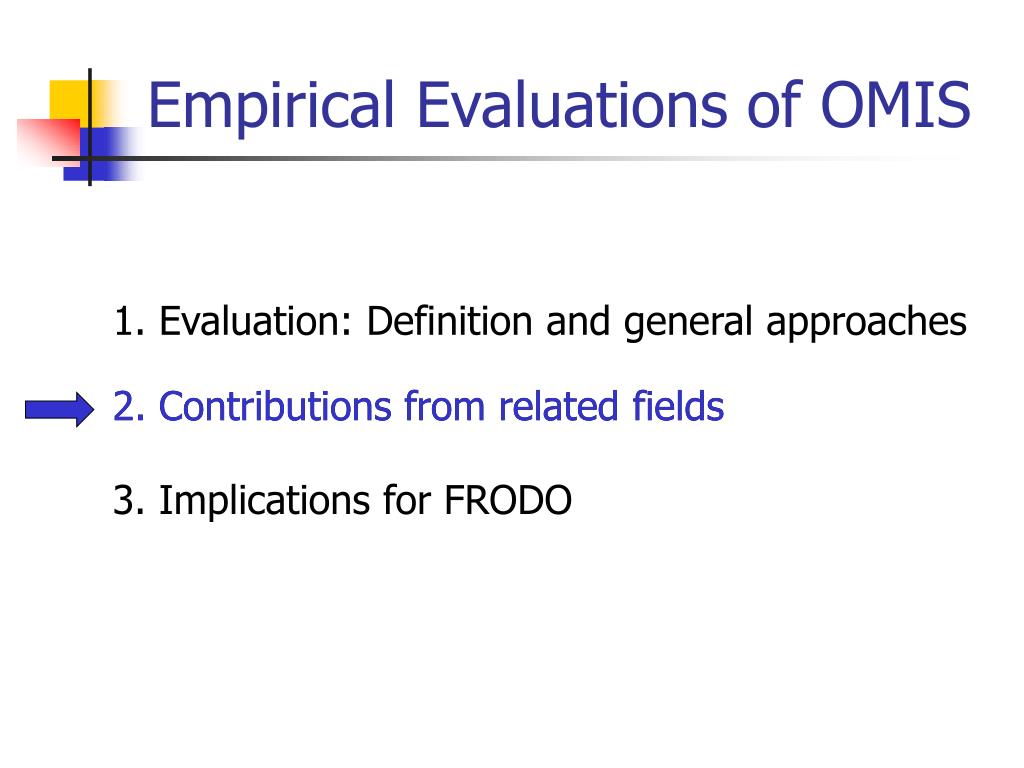 Empirical Evaluations of OMIS

1. Evaluation: Definition and general approaches

2. Contributions from related fields

3. Implications for FRODO